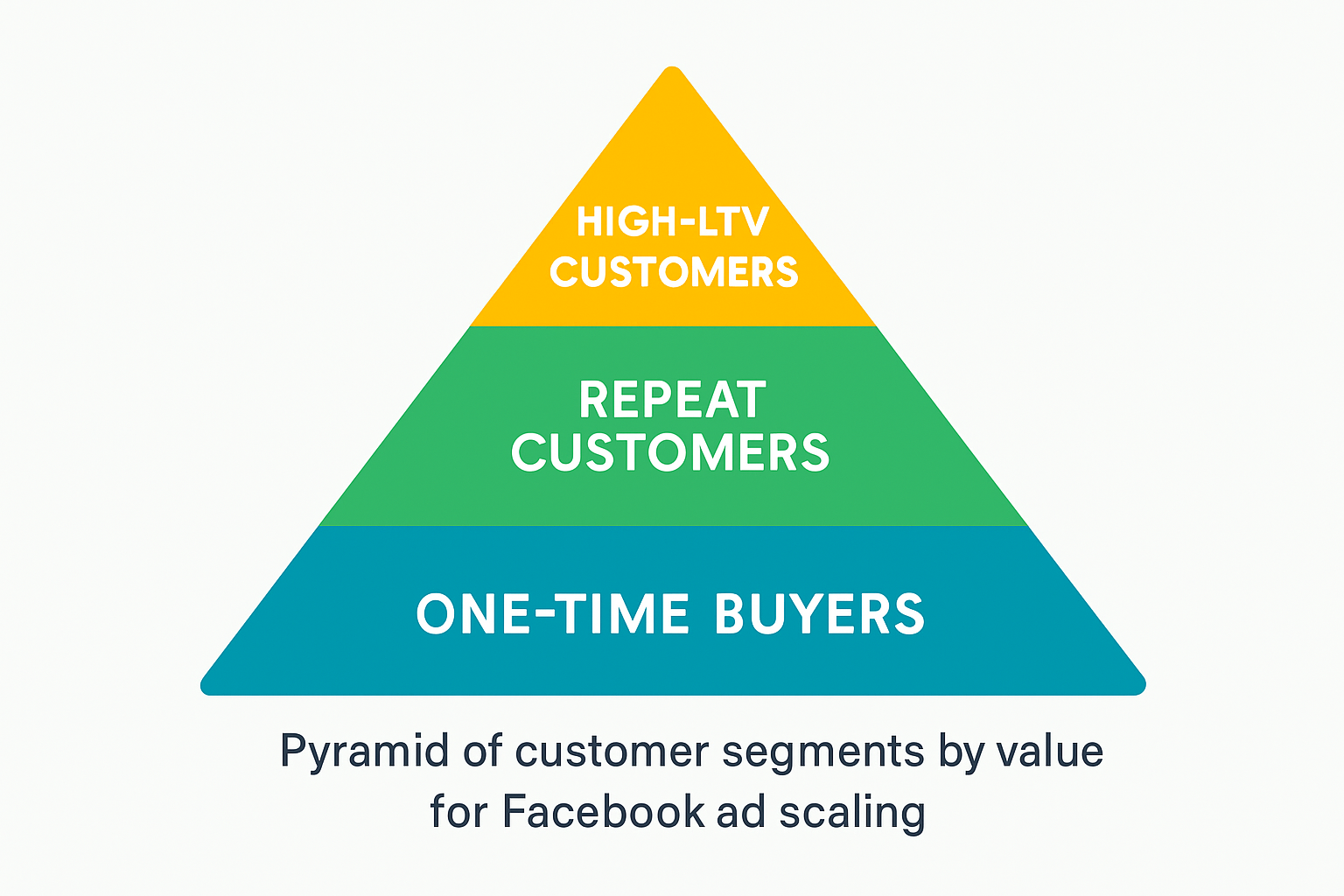 HIGH-LTV CUSTOMERS

REPEAT CUSTOMERS

ONE-TIME BUYERS

Pyramid of customer segments by value for Facebook ad scaling